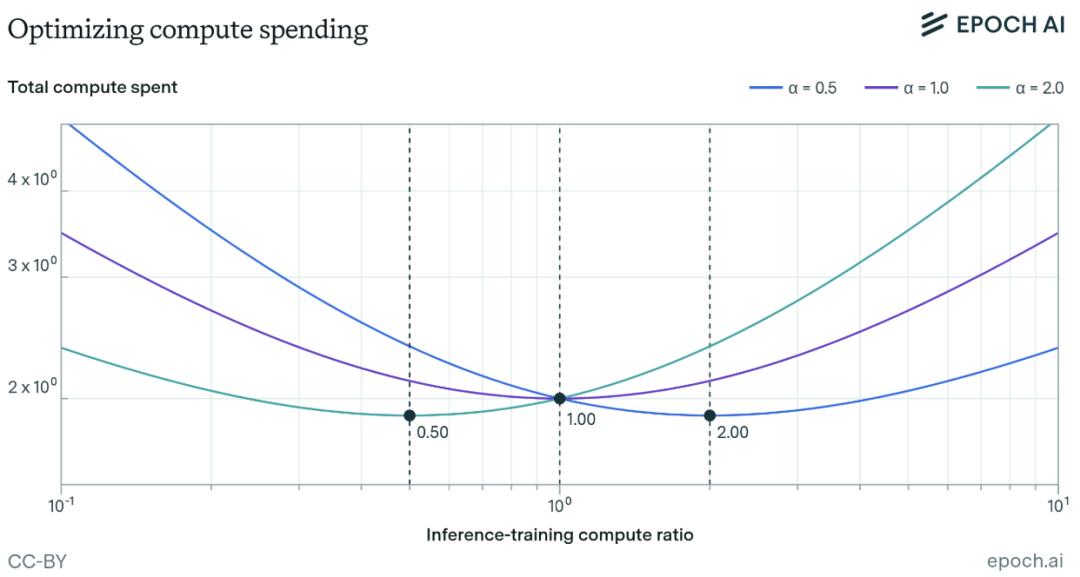 Optimizing compute spending

EPOCH AI

Total compute spent

α = 0.5   α = 1.0   α = 2.0

$4 \times 10^0$

$3 \times 10^0$

$2 \times 10^0$

0.50

1.00

2.00

$10^{-1}$

$10^0$

$10^1$

Inference-training compute ratio

CC-BY

epoch.ai